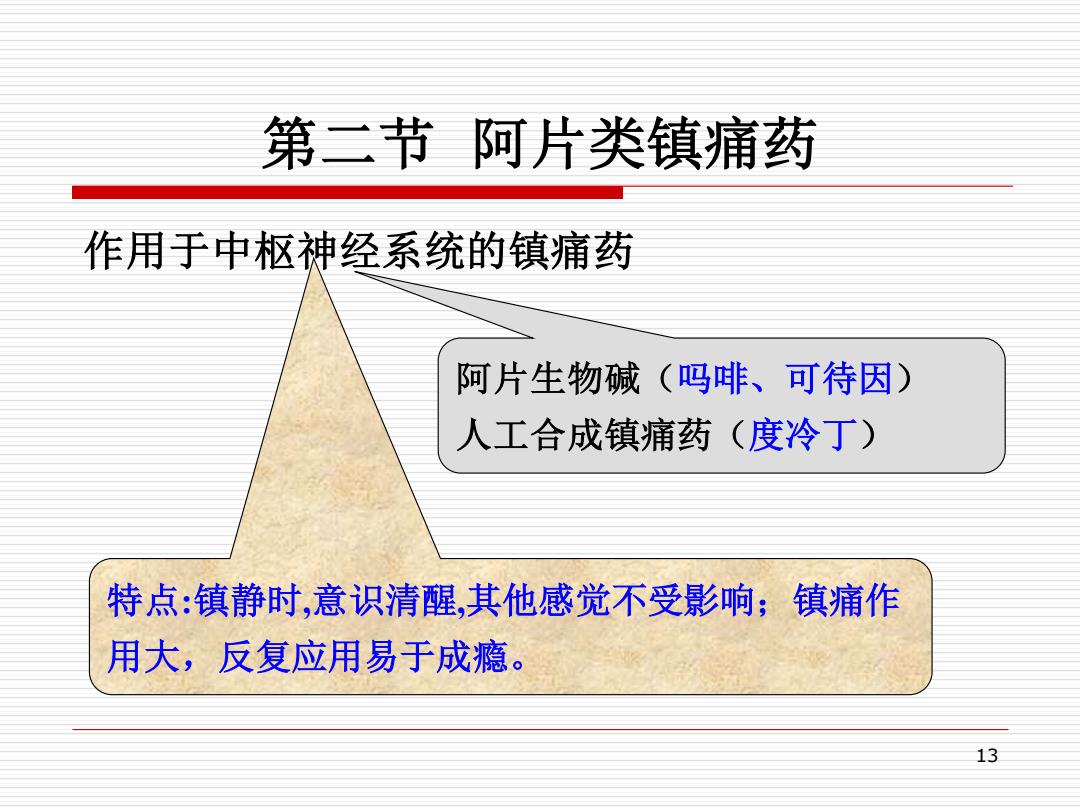 第二节 阿片类镇痛药

作用于中枢神经系统的镇痛药

阿片生物碱（吗啡、可待因）
人工合成镇痛药（度冷丁）

特点:镇静时,意识清醒,其他感觉不受影响；镇痛作用大，反复应用易于成瘾。

13